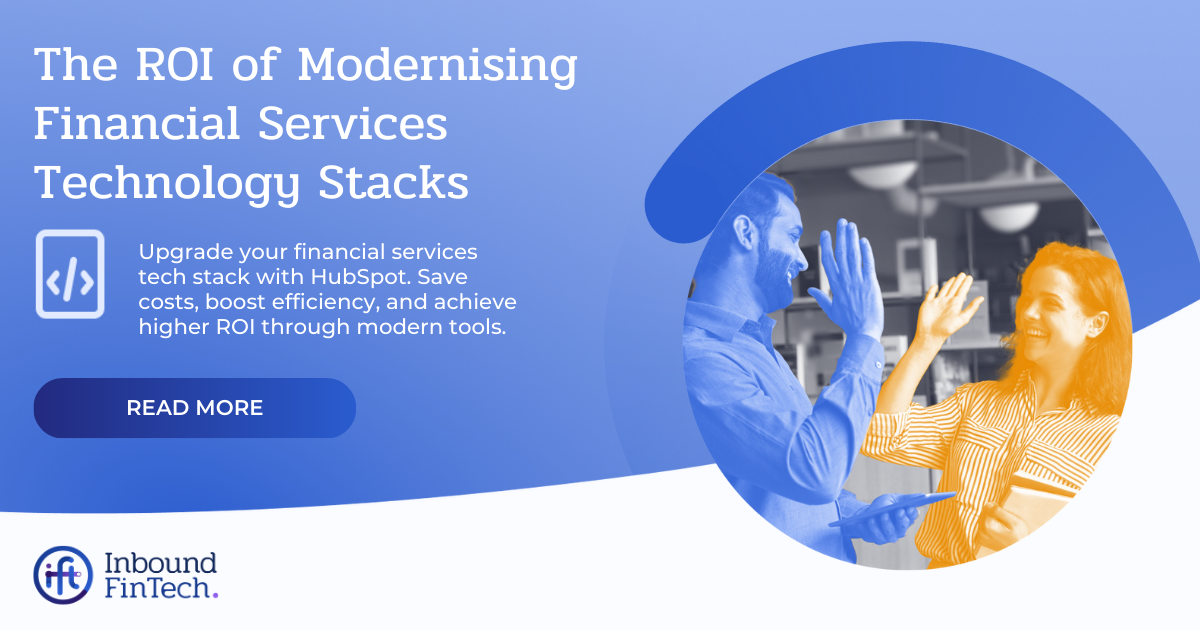 The ROI of Modernising Financial Services Technology Stacks

</>

Upgrade your financial services tech stack with HubSpot. Save costs, boost efficiency, and achieve higher ROI through modern tools.

READ MORE

ift Inbound FinTech.